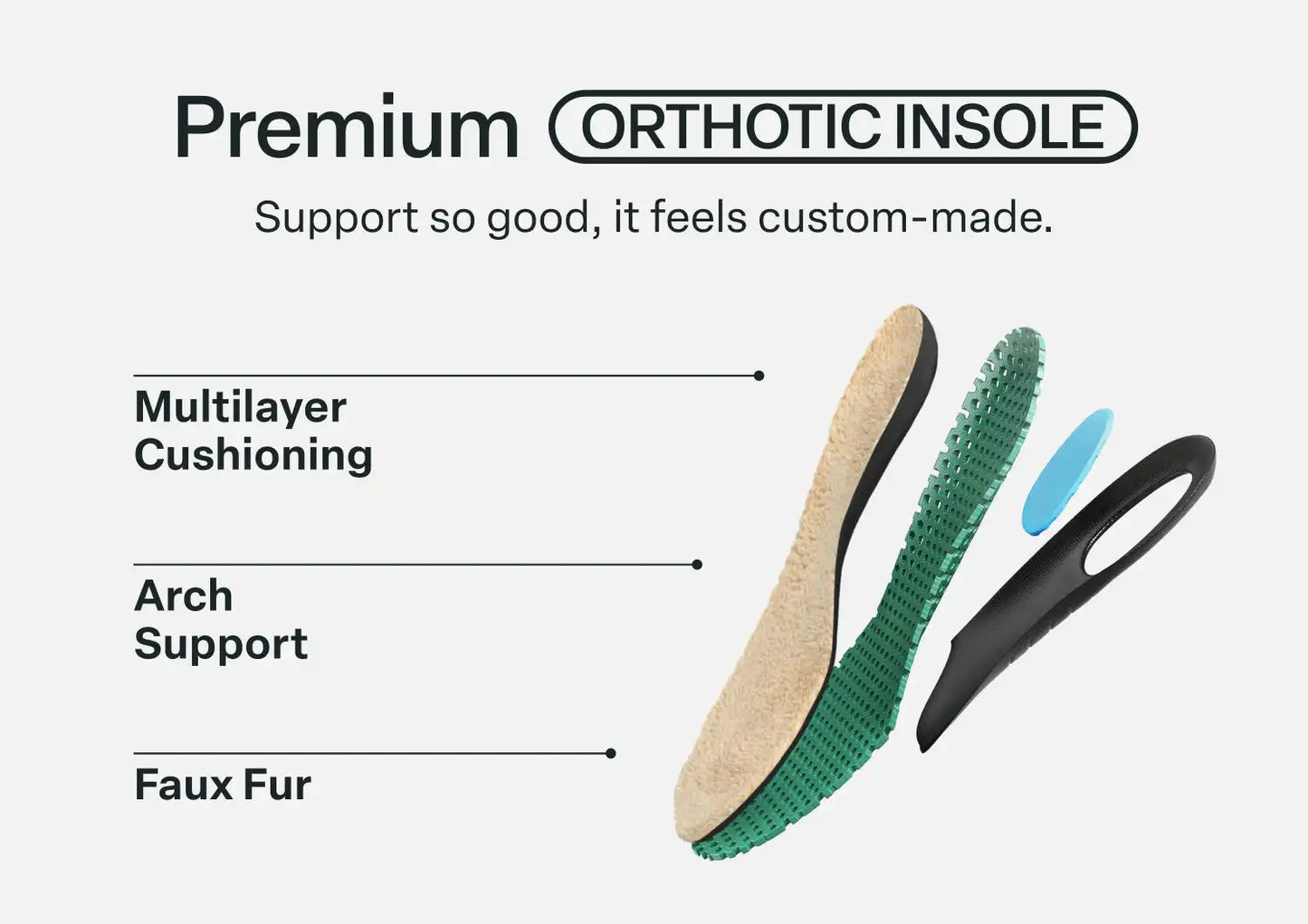 Premium ORTHOTIC INSOLE

Support so good, it feels custom-made.

Multilayer Cushioning

Arch Support

Faux Fur